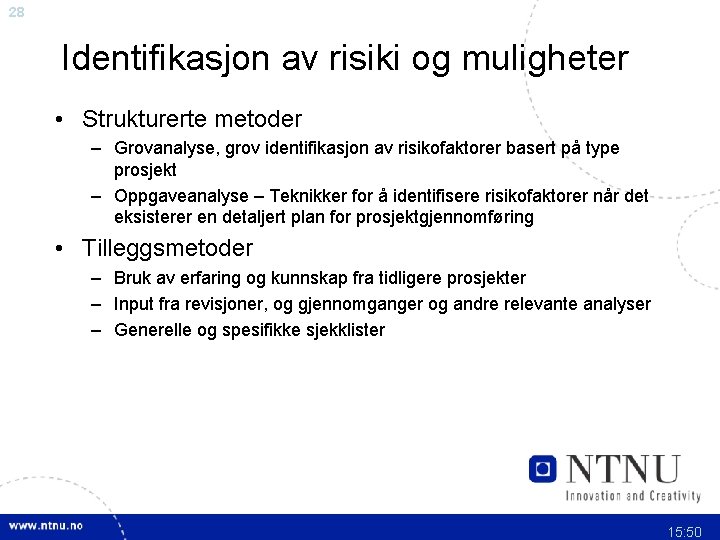 28

Identifikasjon av risiki og muligheter

• Strukturerte metoder
– Grovanalyse, grov identifikasjon av risikofaktorer basert på type prosjekt
– Oppgaveanalyse – Teknikker for å identifisere risikofaktorer når det eksisterer en detaljert plan for prosjektgjennomføring
• Tilleggsmetoder
– Bruk av erfaring og kunnskap fra tidligere prosjekter
– Input fra revisjoner, og gjennomganger og andre relevante analyser
– Generelle og spesifikke sjekklister

NTNU
Innovation and Creativity

www.ntnu.no

15:50